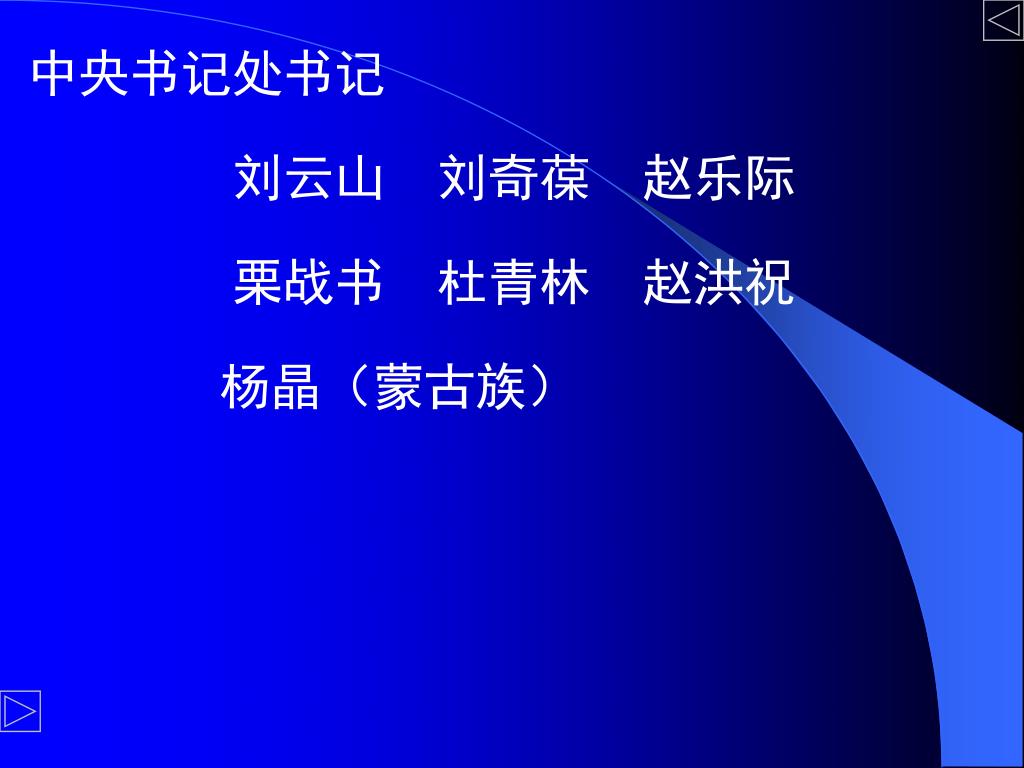 中央书记处书记

刘云山　刘奇葆　赵乐际

栗战书　杜青林　赵洪祝

杨晶（蒙古族）